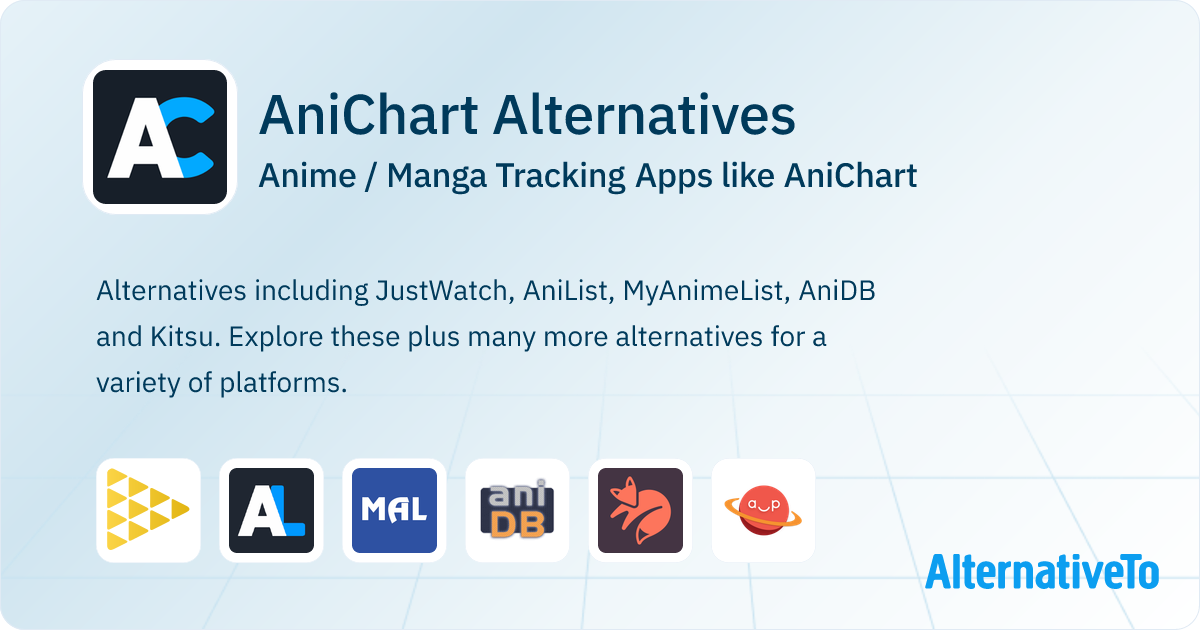 AC

AniChart Alternatives

Anime / Manga Tracking Apps like AniChart

Alternatives including JustWatch, AniList, MyAnimeList, AniDB and Kitsu. Explore these plus many more alternatives for a variety of platforms.

AL

MAL

ani DB

AlternativeTo